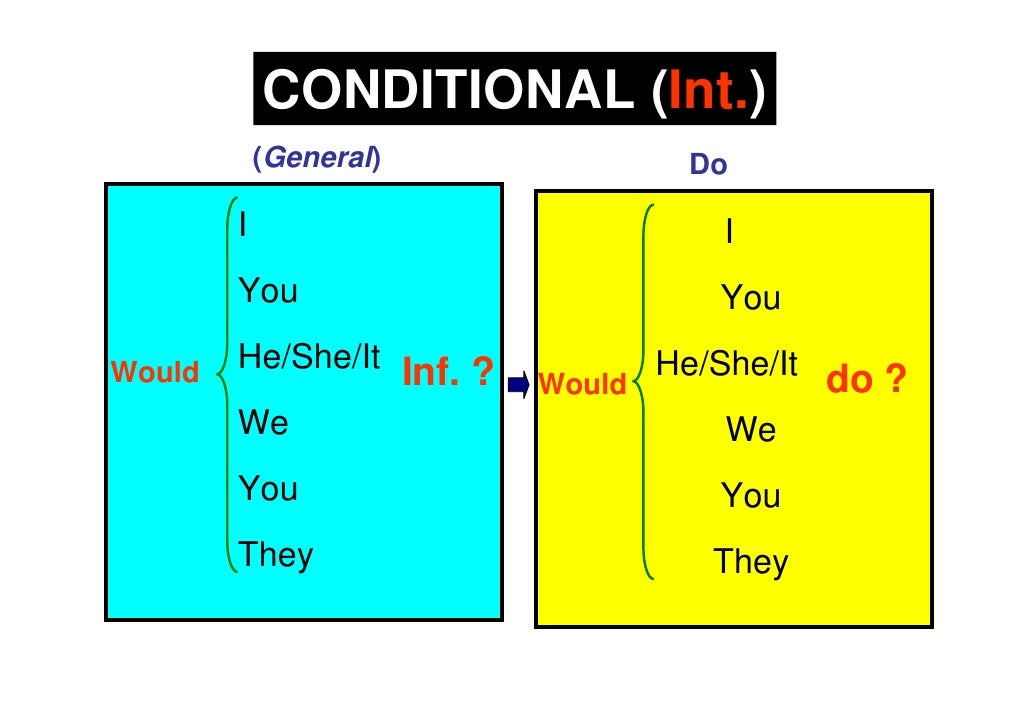 CONDITIONAL (Int.)

(General)

Would I You He/She/It We You They Inf. ?

Do

Would I You He/She/It We You They do ?